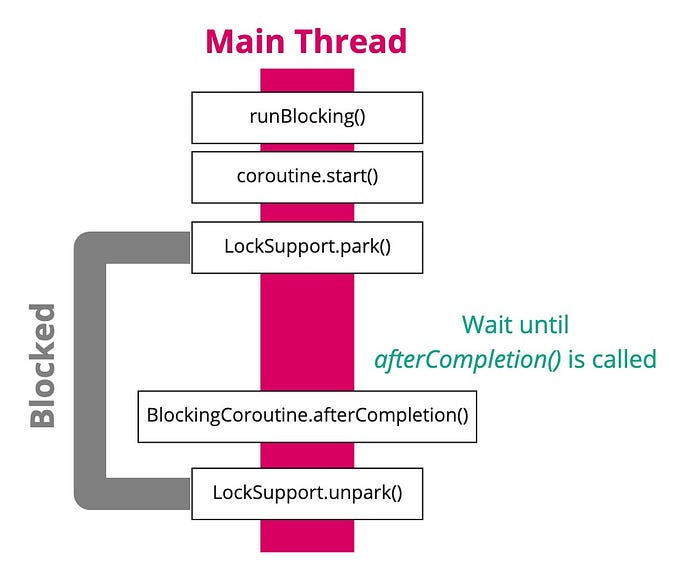 Main Thread

runBlocking()

coroutine.start()

LockSupport.park()

Blocked

Wait until afterCompletion() is called

BlockingCoroutine.afterCompletion()

LockSupport.unpark()